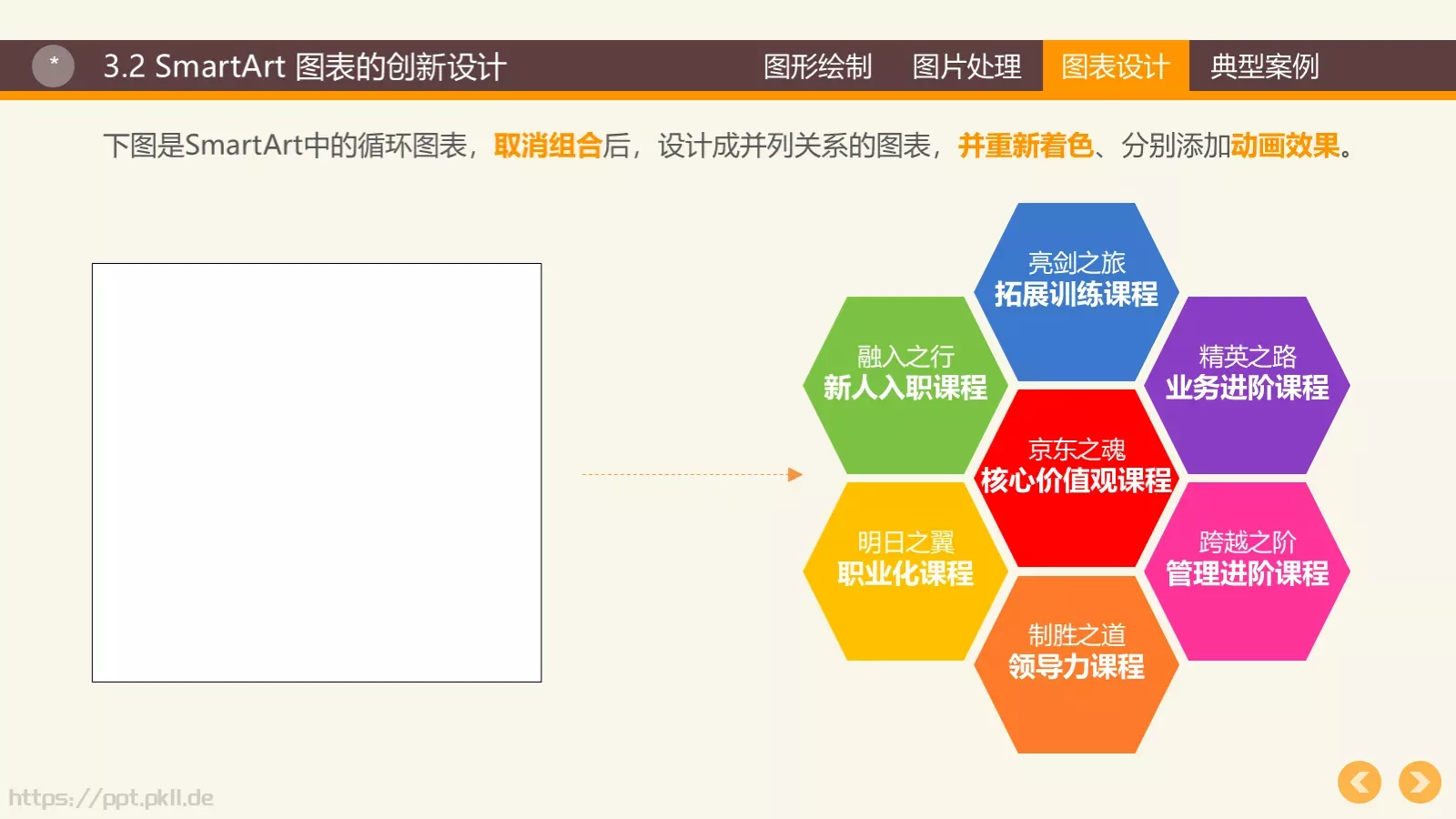 *

3.2 SmartArt 图表的创新设计

图形绘制 图片处理 图表设计 典型案例

下图是SmartArt中的循环图表，取消组合后，设计成并列关系的图表，并重新着色、分别添加动画效果。

亮剑之旅
拓展训练课程

融入之行
新人入职课程

精英之路
业务进阶课程

京东之魂
核心价值观课程

明日之翼
职业化课程

跨越之阶
管理进阶课程

制胜之道
领导力课程

https://ppt.pkll.de